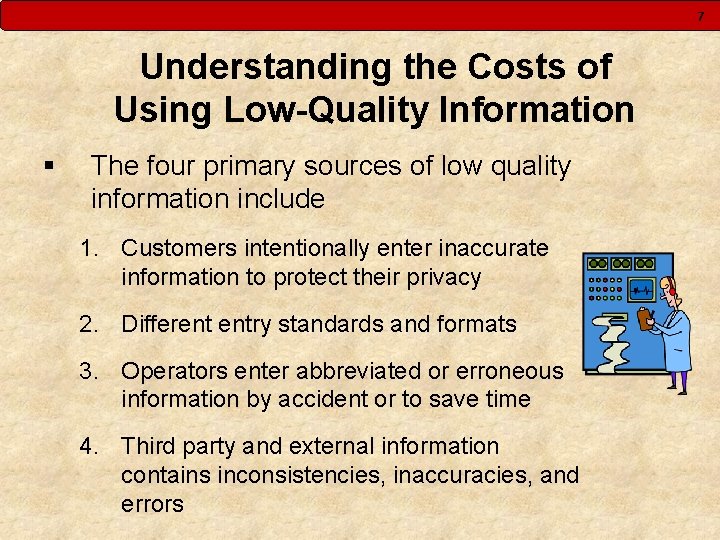 7

Understanding the Costs of Using Low-Quality Information

▪ The four primary sources of low quality information include

1. Customers intentionally enter inaccurate information to protect their privacy

2. Different entry standards and formats

3. Operators enter abbreviated or erroneous information by accident or to save time

4. Third party and external information contains inconsistencies, inaccuracies, and errors